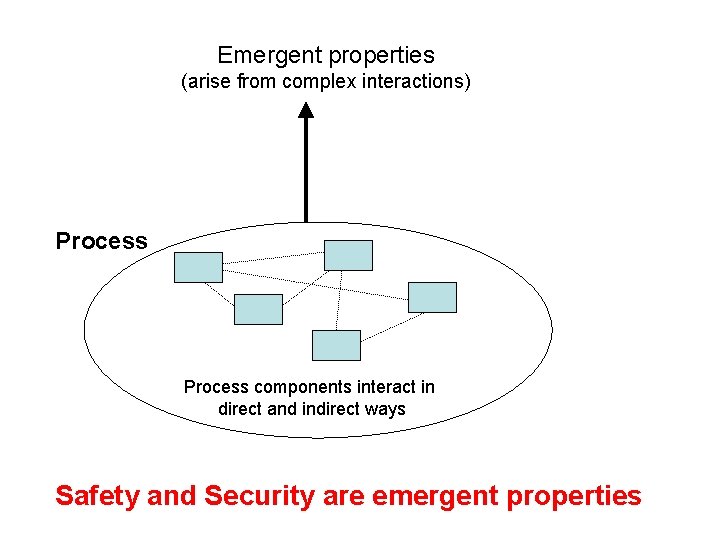 Emergent properties
(arise from complex interactions)

Process

Process components interact in direct and indirect ways

Safety and Security are emergent properties